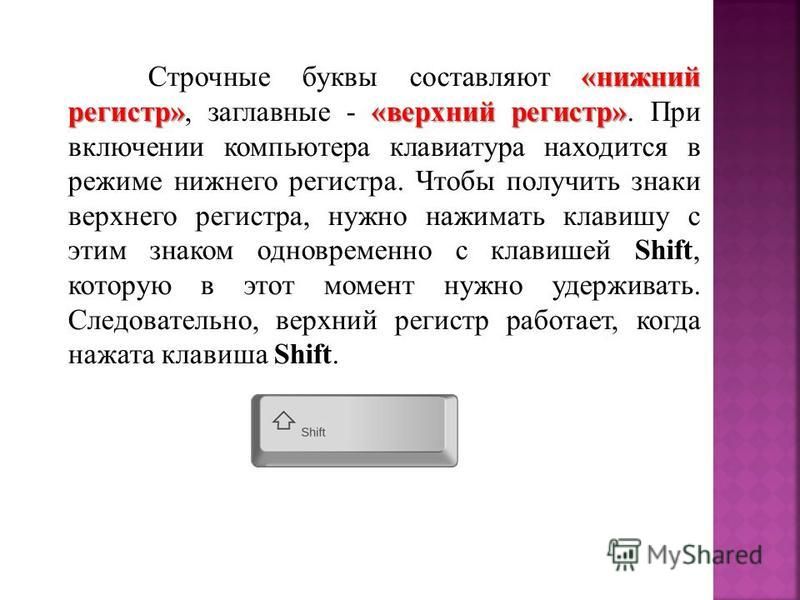 Строчные буквы составляют «нижний регистр», заглавные - «верхний регистр». При включении компьютера клавиатура находится в режиме нижнего регистра. Чтобы получить знаки верхнего регистра, нужно нажимать клавишу с этим знаком одновременно с клавишей Shift, которую в этот момент нужно удерживать. Следовательно, верхний регистр работает, когда нажата клавиша Shift.

Shift

MyShared